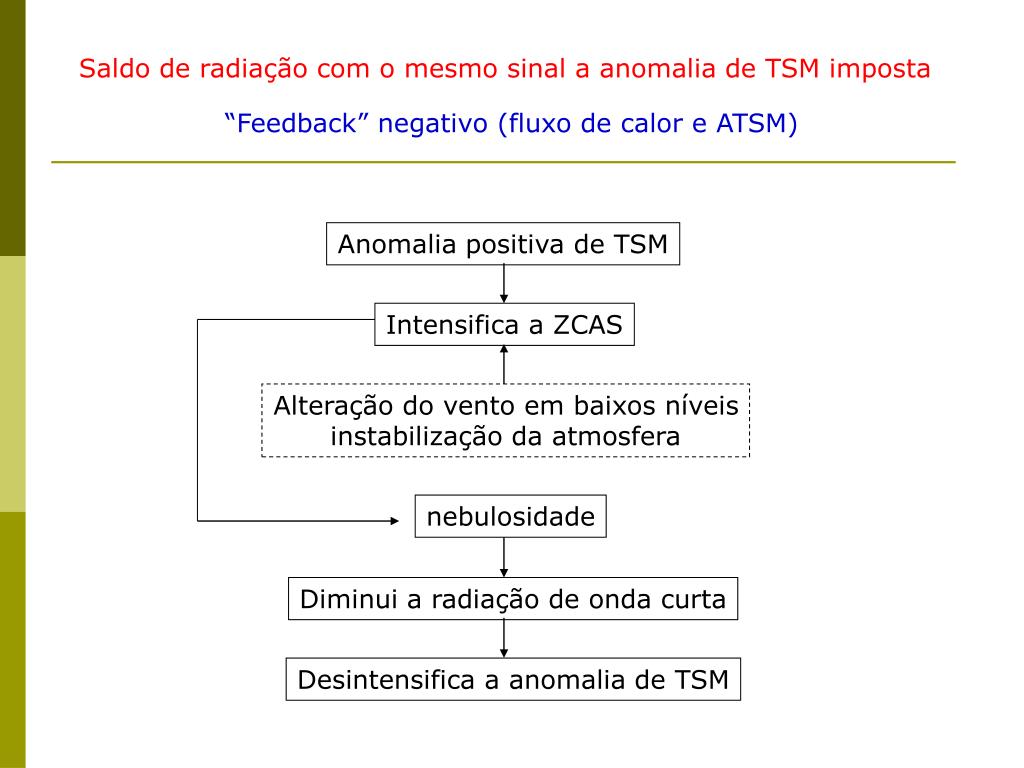 Saldo de radiação com o mesmo sinal a anomalia de TSM imposta

“Feedback” negativo (fluxo de calor e ATSM)

Anomalia positiva de TSM

Intensifica a ZCAS

Alteração do vento em baixos níveis
instabilização da atmosfera

nebulosidade

Diminui a radiação de onda curta

Desintensifica a anomalia de TSM